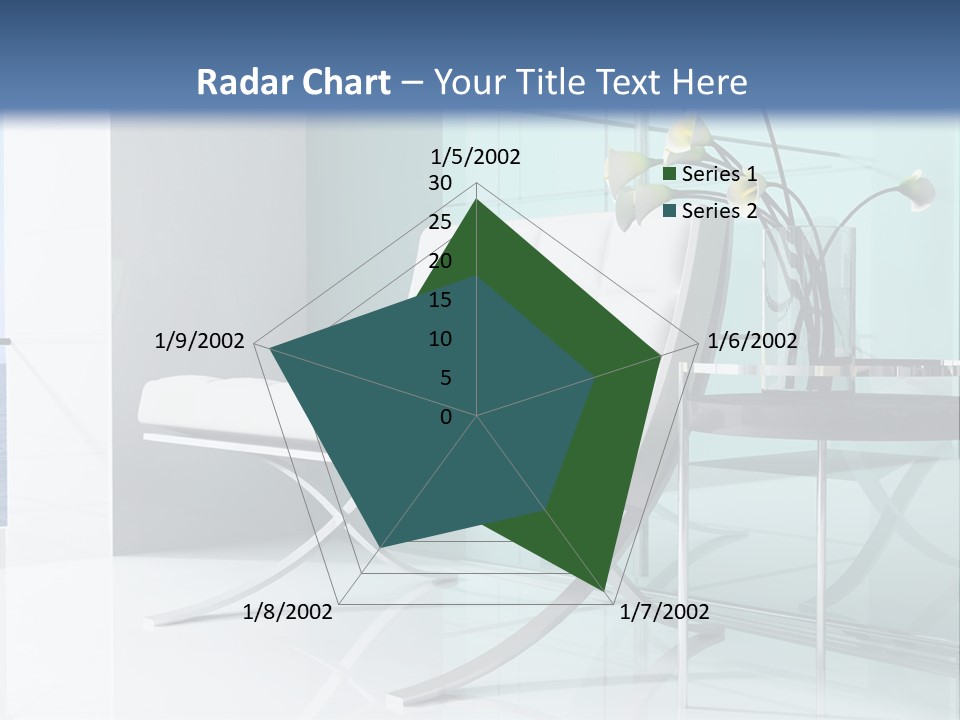 Radar Chart – Your Title Text Here

1/5/2002
30
25
20
15
10
5
0
1/6/2002
1/7/2002
1/8/2002
1/9/2002

Series 1
Series 2